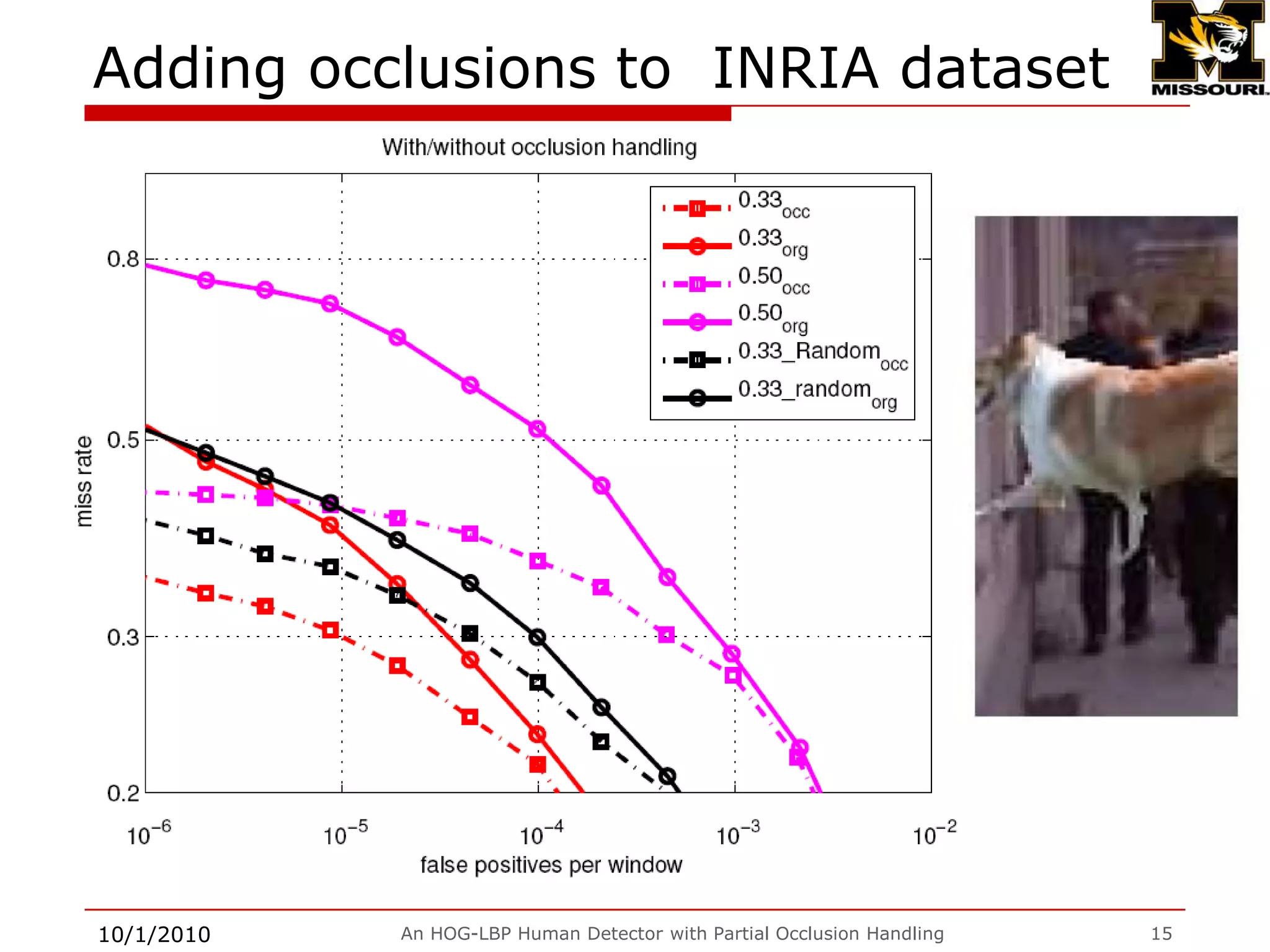 Adding occlusions to INRIA dataset

MISSOURI

With/without occlusion handling

$0.33_{occ}$
$0.33_{org}$
$0.50_{occ}$
$0.50_{org}$
$0.33\_Random_{occ}$
$0.33\_random_{org}$

miss rate

0.8
0.5
0.3
0.2

$10^{-6}$ $10^{-5}$ $10^{-4}$ $10^{-3}$ $10^{-2}$

false positives per window

10/1/2010

An HOG-LBP Human Detector with Partial Occlusion Handling

15